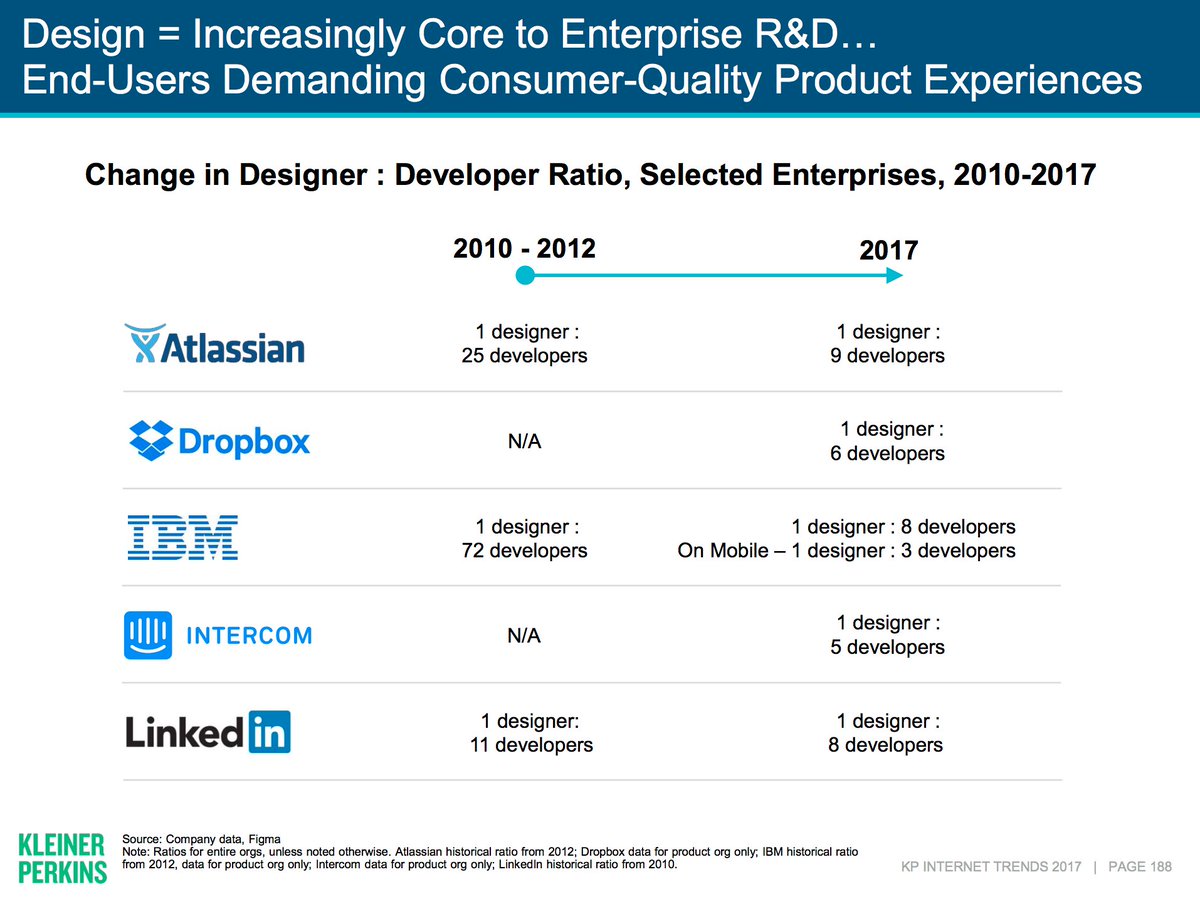 Design = Increasingly Core to Enterprise R&D…
End-Users Demanding Consumer-Quality Product Experiences

Change in Designer : Developer Ratio, Selected Enterprises, 2010-2017

| | 2010 - 2012 | 2017 |
|---|---|---|
| Atlassian | 1 designer : 25 developers | 1 designer : 9 developers |
| Dropbox | N/A | 1 designer : 6 developers |
| IBM | 1 designer : 72 developers | 1 designer : 8 developers On Mobile – 1 designer : 3 developers |
| INTERCOM | N/A | 1 designer : 5 developers |
| LinkedIn | 1 designer: 11 developers | 1 designer : 8 developers |

KLEINER PERKINS

Source: Company data, Figma
Note: Ratios for entire orgs, unless noted otherwise. Atlassian historical ratio from 2012; Dropbox data for product org only; IBM historical ratio from 2012, data for product org only; Intercom data for product org only; LinkedIn historical ratio from 2010.

KP INTERNET TRENDS 2017 | PAGE 188